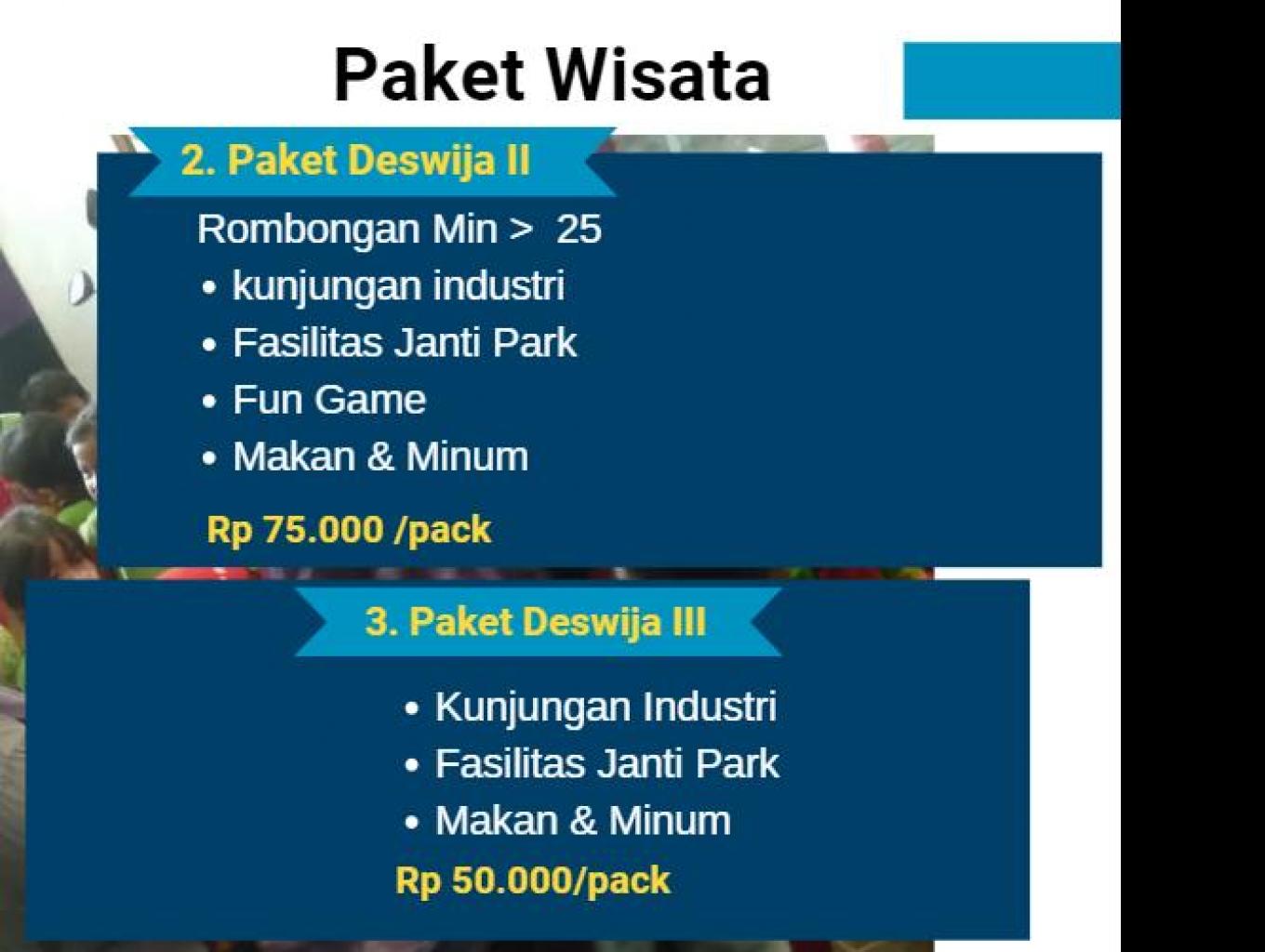 Paket Wisata

2. Paket Deswija II

Rombongan Min > 25
• kunjungan industri
• Fasilitas Janti Park
• Fun Game
• Makan & Minum

Rp 75.000 /pack

3. Paket Deswija III

• Kunjungan Industri
• Fasilitas Janti Park
• Makan & Minum

Rp 50.000/pack